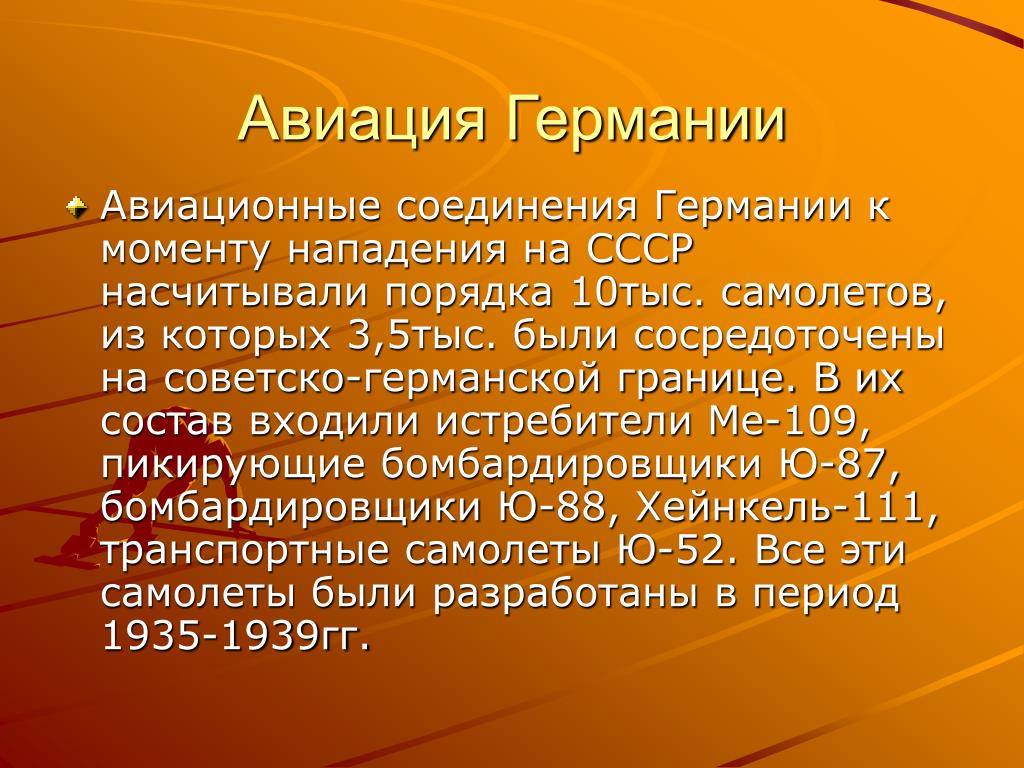 Авиация Германии

Авиационные соединения Германии к моменту нападения на СССР насчитывали порядка 10тыс. самолетов, из которых 3,5тыс. были сосредоточены на советско-германской границе. В их состав входили истребители Ме-109, пикирующие бомбардировщики Ю-87, бомбардировщики Ю-88, Хейнкель-111, транспортные самолеты Ю-52. Все эти самолеты были разработаны в период 1935-1939гг.